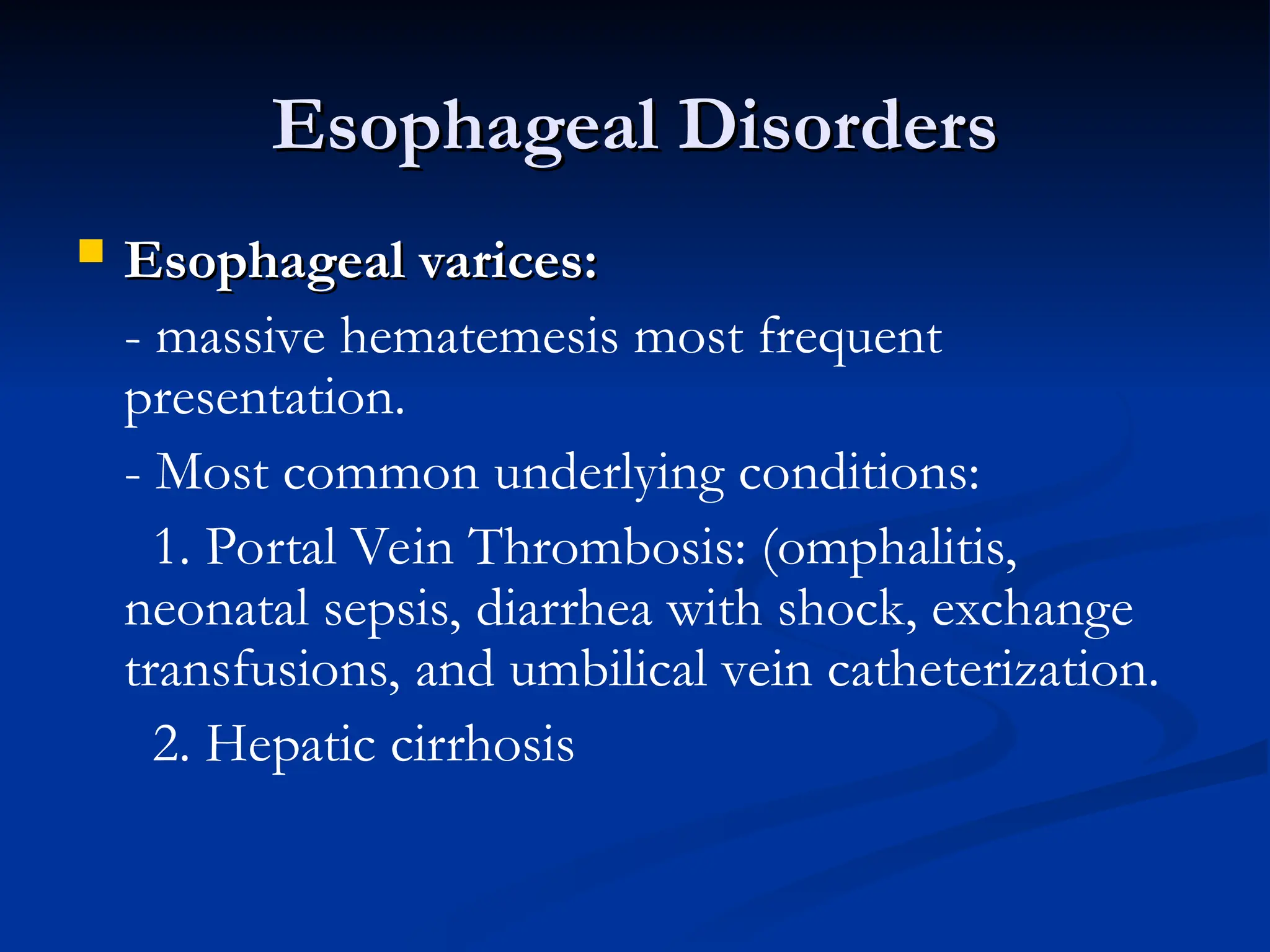 Esophageal Disorders

Esophageal varices:

- massive hematemesis most frequent presentation.

- Most common underlying conditions:

1. Portal Vein Thrombosis: (omphalitis, neonatal sepsis, diarrhea with shock, exchange transfusions, and umbilical vein catheterization.

2. Hepatic cirrhosis